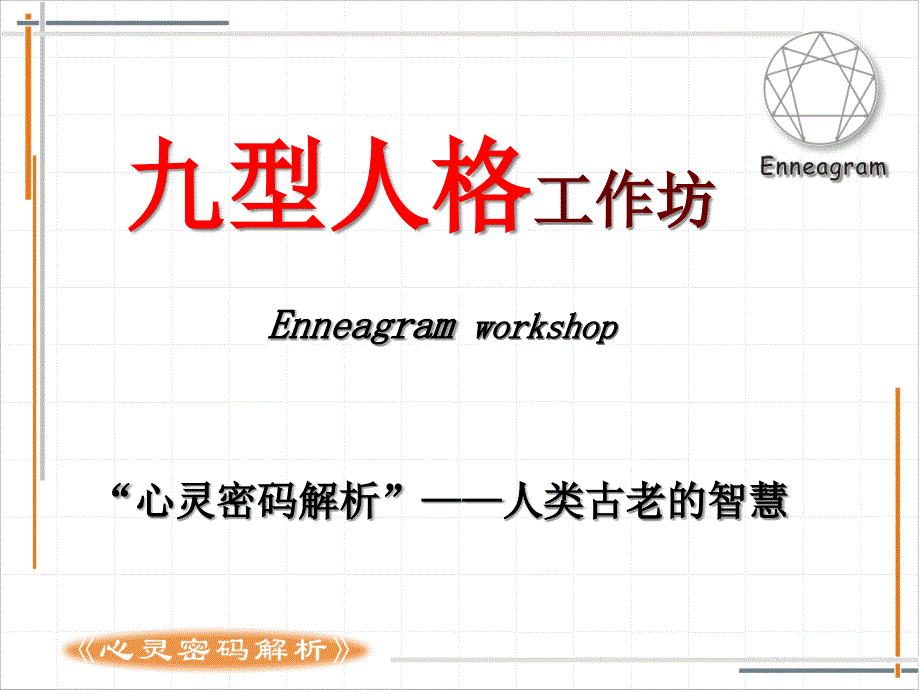 Enneagram

九型人格工作坊

Enneagram workshop

“心灵密码解析”——人类古老的智慧

《心灵密码解析》